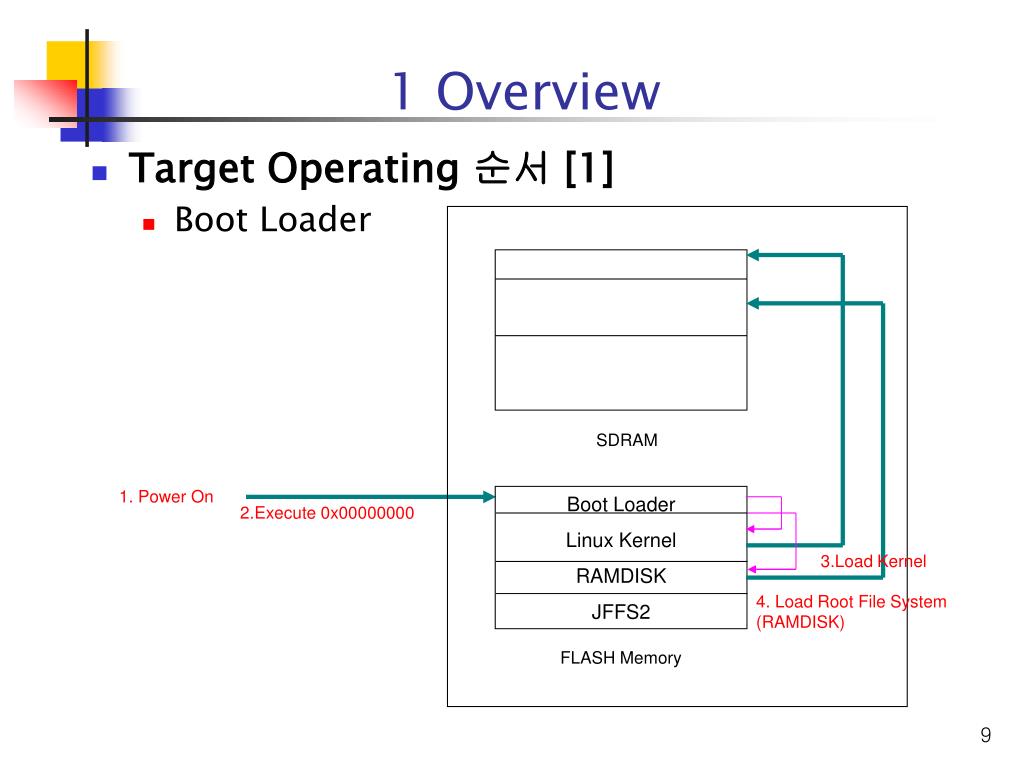 1 Overview

Target Operating 순서 [1]

Boot Loader

SDRAM

1. Power On

2.Execute 0x00000000

Boot Loader

Linux Kernel

RAMDISK

JFFS2

3.Load Kernel

4. Load Root File System (RAMDISK)

FLASH Memory

9